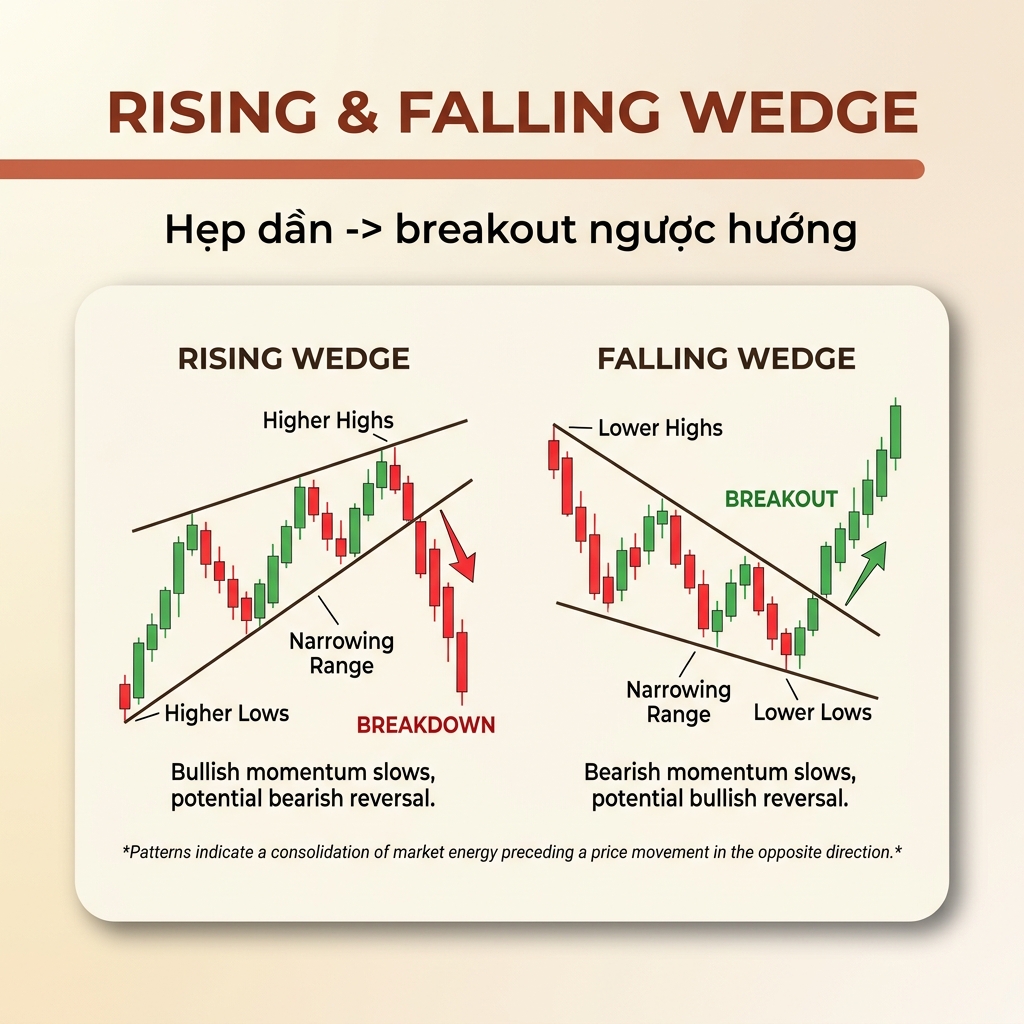 RISING & FALLING WEDGE

Hẹp dần -> breakout ngược hướng

RISING WEDGE

Higher Highs

Narrowing Range

Higher Lows

BREAKDOWN

Bullish momentum slows, potential bearish reversal.

FALLING WEDGE

Lower Highs

BREAKOUT

Narrowing Range

Lower Lows

Bearish momentum slows, potential bullish reversal.

*Patterns indicate a consolidation of market energy preceding a price movement in the opposite direction.*